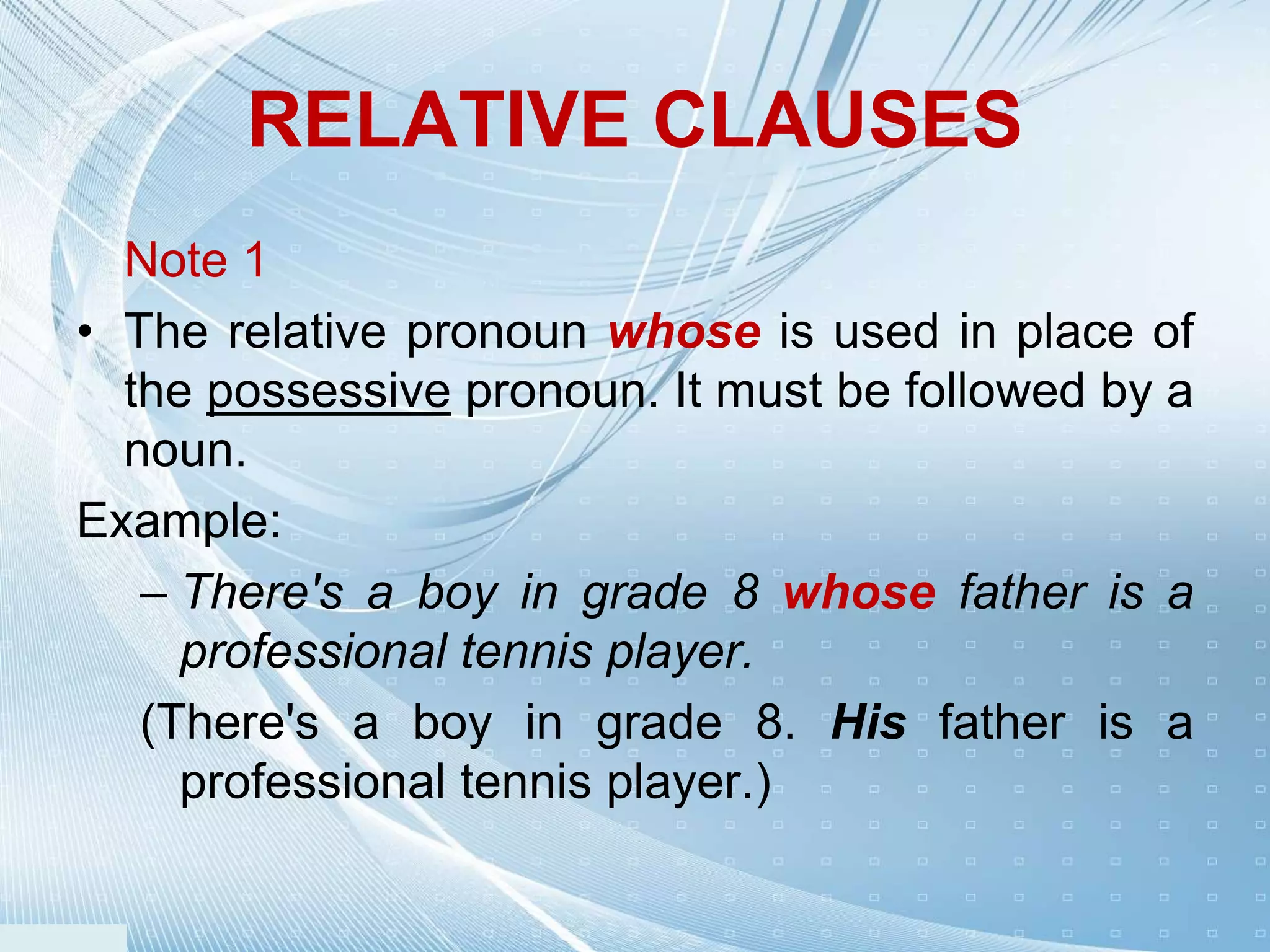 RELATIVE CLAUSES

Note 1

• The relative pronoun whose is used in place of the possessive pronoun. It must be followed by a noun.

Example:

– There's a boy in grade 8 whose father is a professional tennis player.

(There's a boy in grade 8. His father is a professional tennis player.)